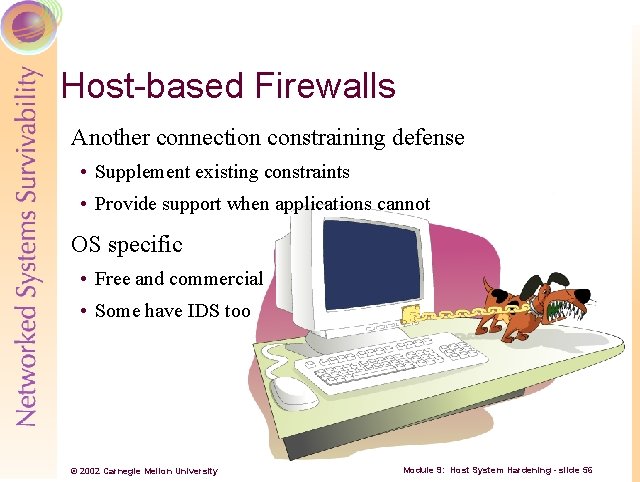 Networked Systems Survivability

Host-based Firewalls

Another connection constraining defense

• Supplement existing constraints
• Provide support when applications cannot

OS specific

• Free and commercial
• Some have IDS too

© 2002 Carnegie Mellon University

Module 9: Host System Hardening - slide 56